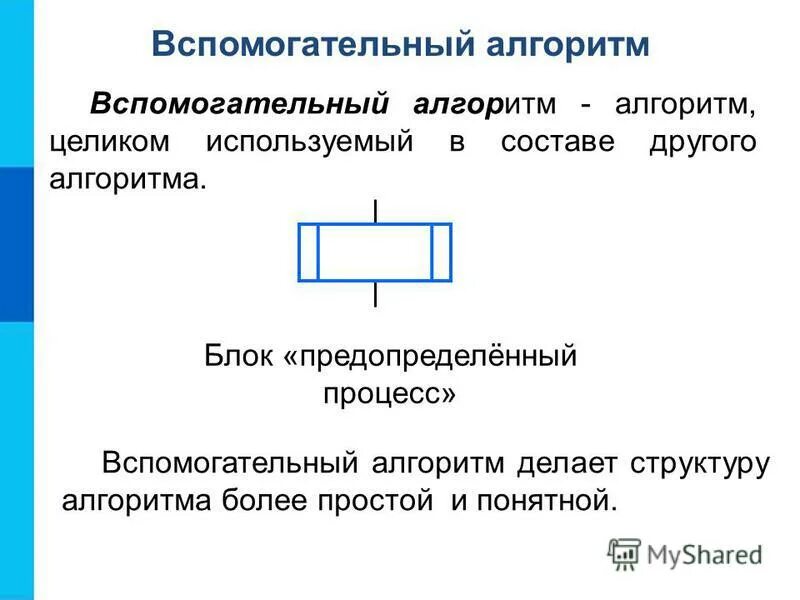 Вспомогательный алгоритм

Вспомогательный алгоритм - алгоритм, целиком используемый в составе другого алгоритма.

Блок «предопределённый процесс»

Вспомогательный алгоритм делает структуру алгоритма более простой и понятной.

MyShared